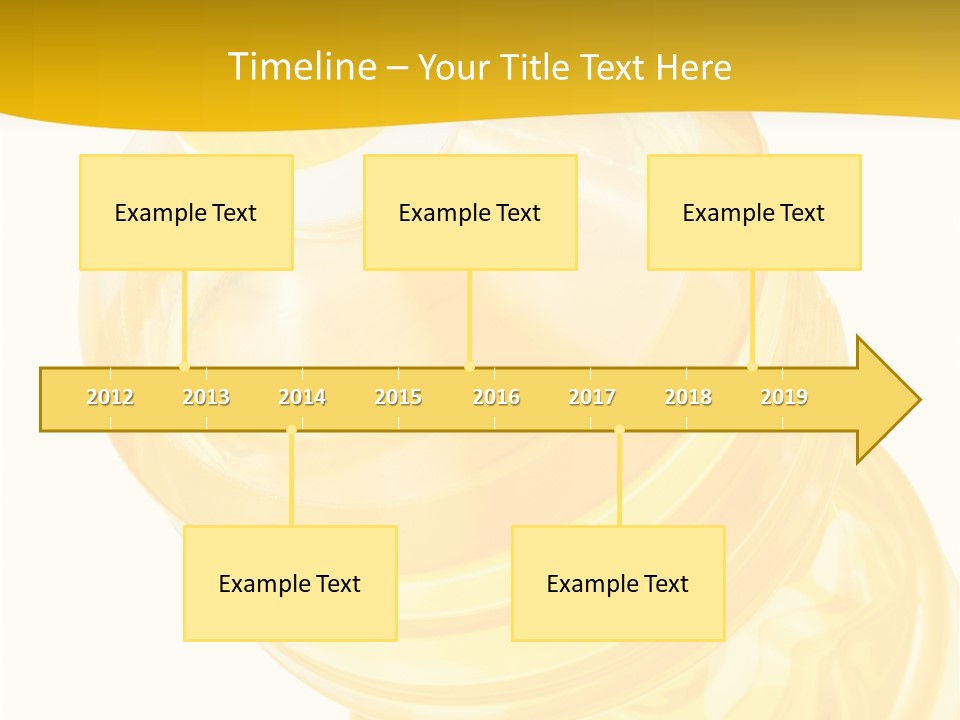 Timeline – Your Title Text Here

Example Text

Example Text

Example Text

2012 2013 2014 2015 2016 2017 2018 2019

Example Text

Example Text